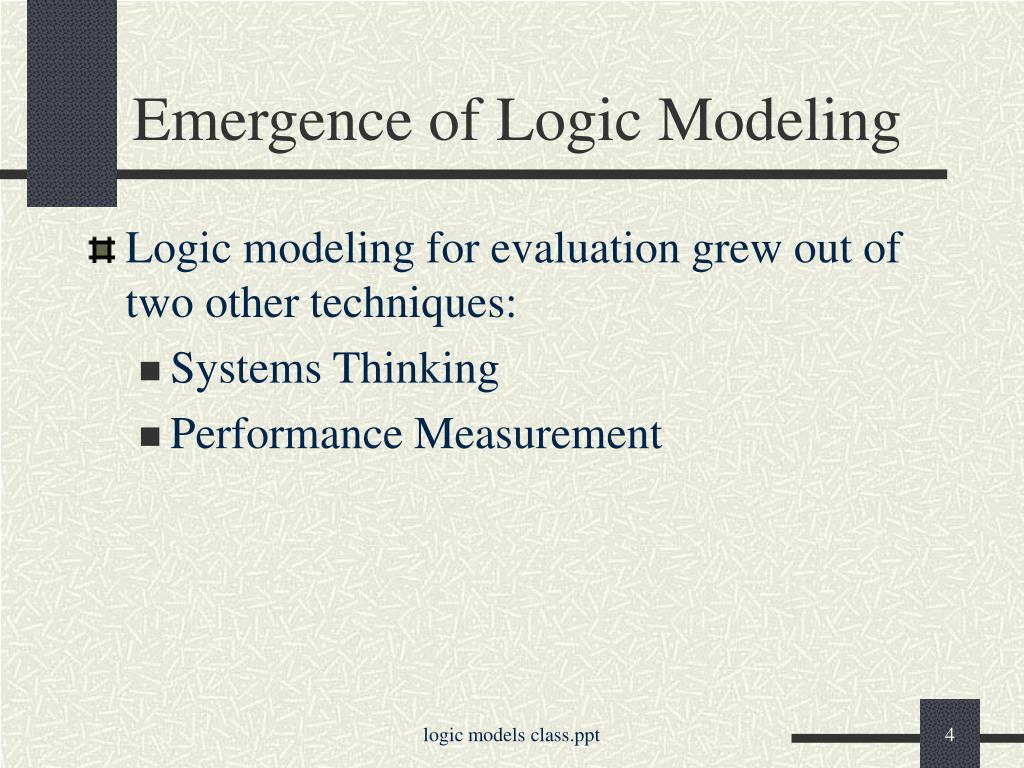 Emergence of Logic Modeling

Logic modeling for evaluation grew out of two other techniques:

Systems Thinking

Performance Measurement

logic models class.ppt

4